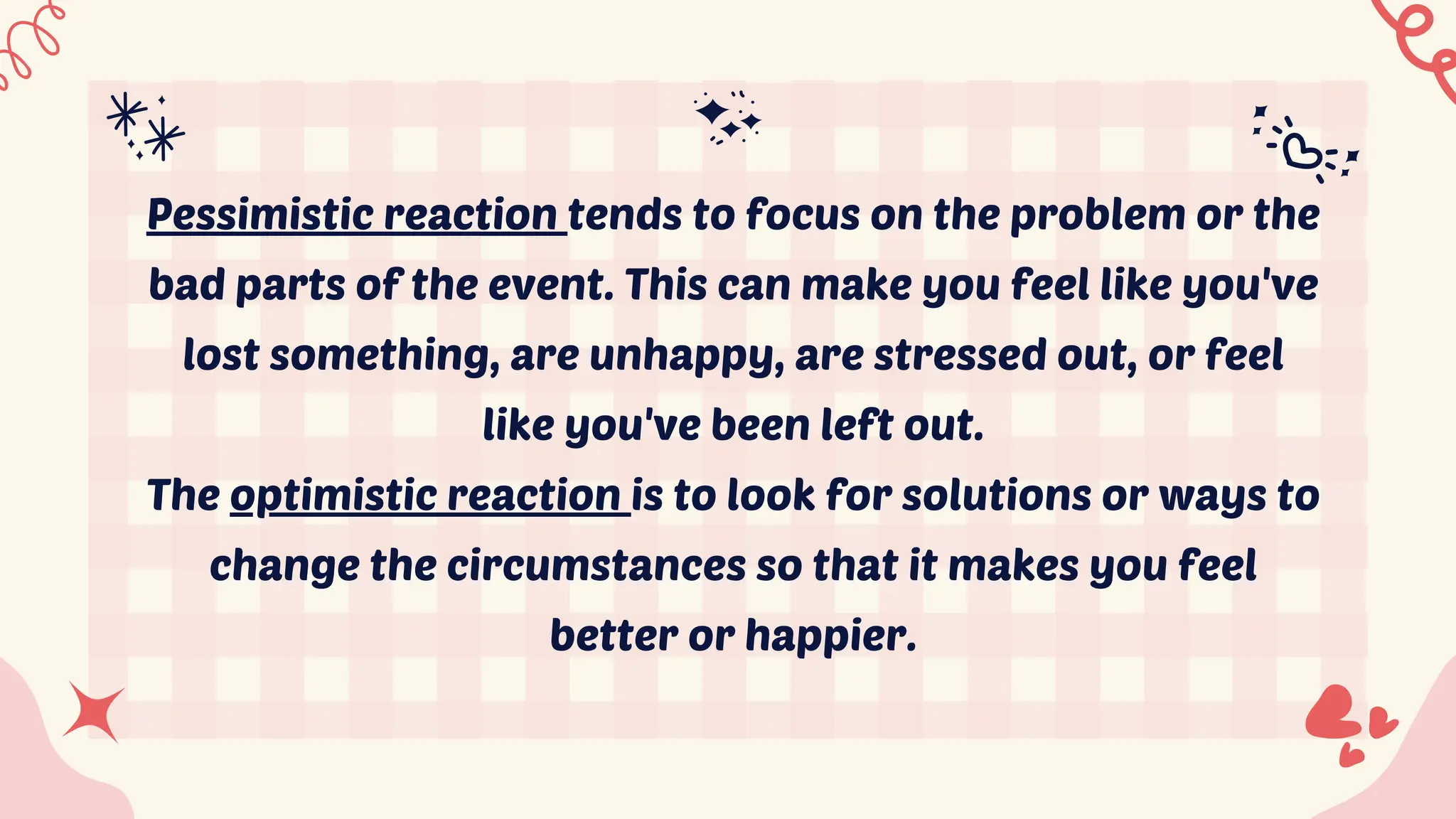 Pessimistic reaction tends to focus on the problem or the bad parts of the event. This can make you feel like you've lost something, are unhappy, are stressed out, or feel like you've been left out.
The optimistic reaction is to look for solutions or ways to change the circumstances so that it makes you feel better or happier.